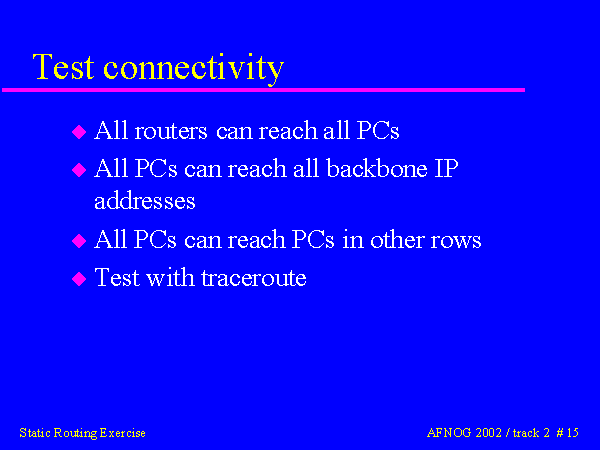 Test connectivity

◆ All routers can reach all PCs
◆ All PCs can reach all backbone IP addresses
◆ All PCs can reach PCs in other rows
◆ Test with traceroute

Static Routing Exercise

AFNOG 2002 / track 2 # 15